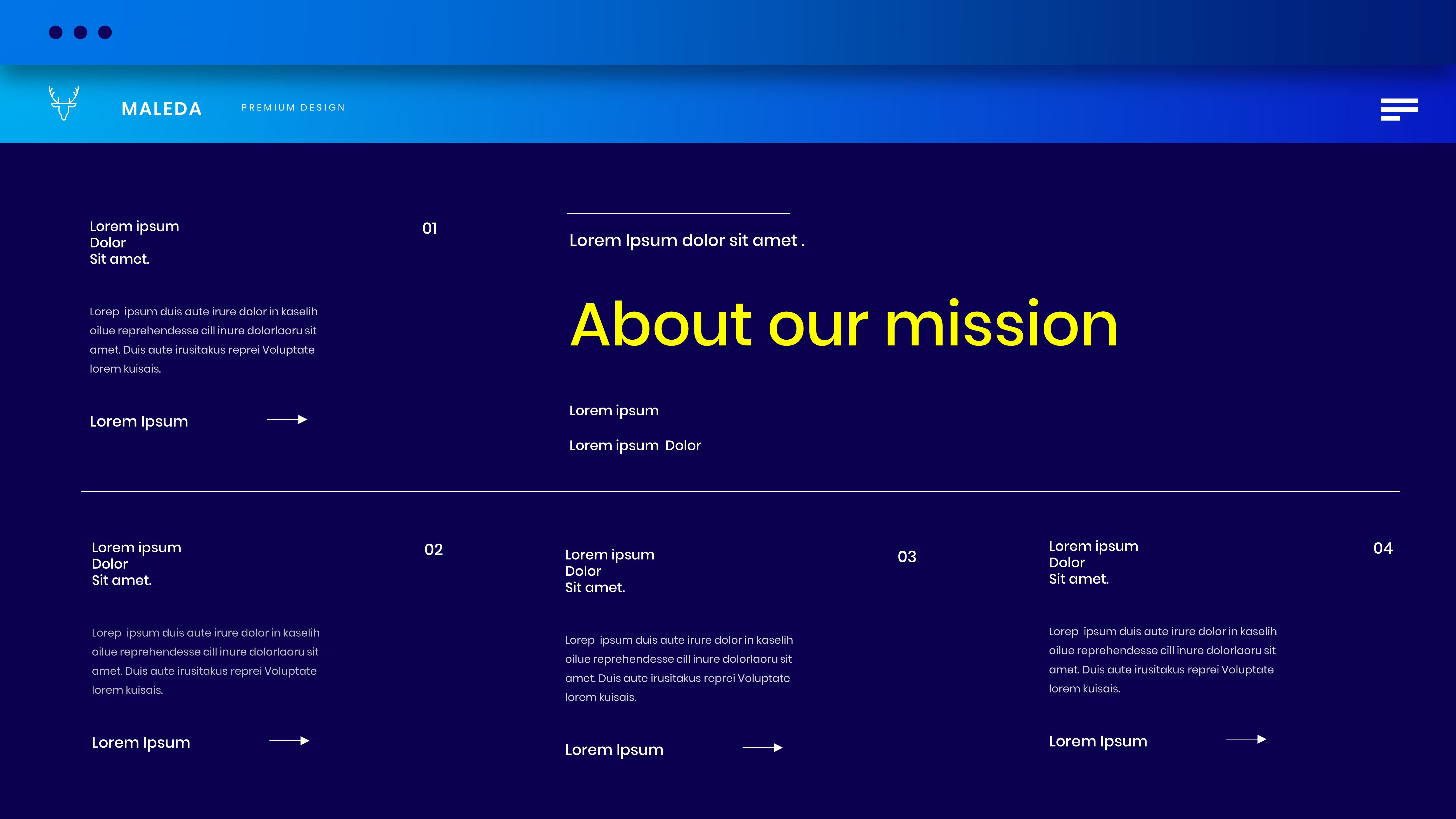 MALEDA

PREMIUM DESIGN

Lorem ipsum
Dolor
Sit amet.

01

Lorep ipsum duis aute irure dolor in kaselih oilue reprehendesse cill inure dolorlaoru sit amet. Duis aute irusitakus reprei Voluptate lorem kuisais.

Lorem Ipsum

Lorem Ipsum dolor sit amet .

About our mission

Lorem ipsum

Lorem ipsum Dolor

Lorem ipsum
Dolor
Sit amet.

02

Lorep ipsum duis aute irure dolor in kaselih oilue reprehendesse cill inure dolorlaoru sit amet. Duis aute irusitakus reprei Voluptate lorem kuisais.

Lorem Ipsum

Lorem ipsum
Dolor
Sit amet.

03

Lorep ipsum duis aute irure dolor in kaselih oilue reprehendesse cill inure dolorlaoru sit amet. Duis aute irusitakus reprei Voluptate lorem kuisais.

Lorem Ipsum

Lorem ipsum
Dolor
Sit amet.

04

Lorep ipsum duis aute irure dolor in kaselih oilue reprehendesse cill inure dolorlaoru sit amet. Duis aute irusitakus reprei Voluptate lorem kuisais.

Lorem Ipsum